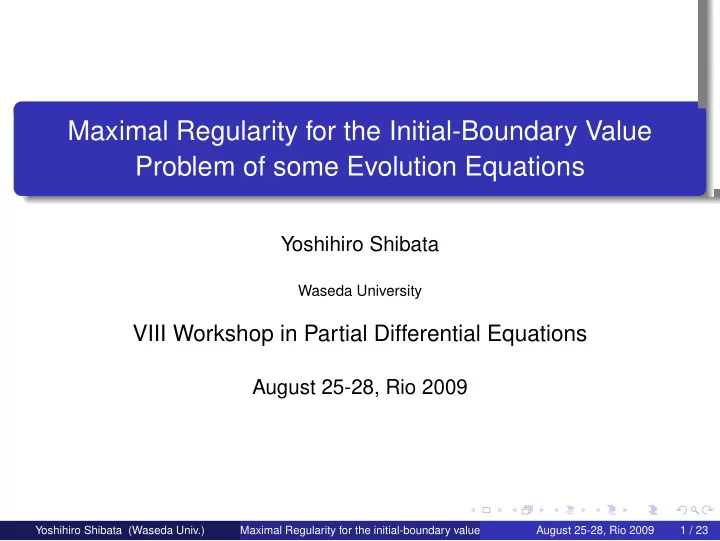 Maximal Regularity for the Initial-Boundary Value Problem of some Evolution Equations

Yoshihiro Shibata

Waseda University

VIII Workshop in Partial Differential Equations

August 25-28, Rio 2009

Yoshihiro Shibata (Waseda Univ.) Maximal Regularity for the initial-boundary value August 25-28, Rio 2009 1 / 23